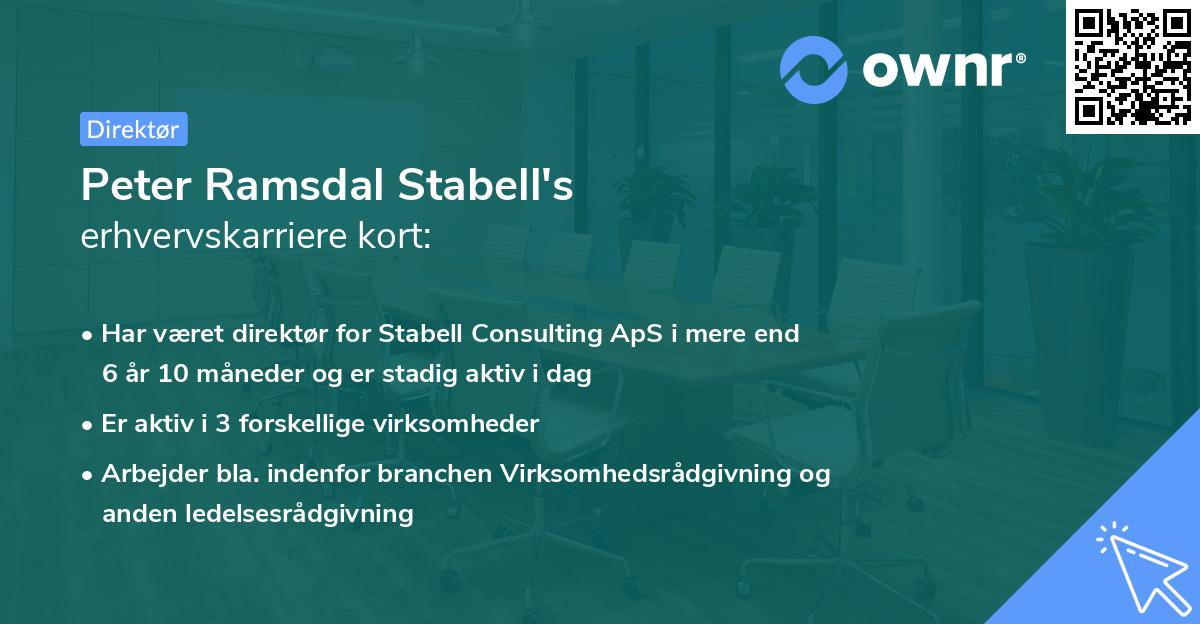 ownr®

Direktør

Peter Ramsdal Stabell's
erhvervskarriere kort:

• Har været direktør for Stabell Consulting ApS i mere end 6 år 10 måneder og er stadig aktiv i dag
• Er aktiv i 3 forskellige virksomheder
• Arbejder bla. indenfor branchen Virksomhedsrådgivning og anden ledelsesrådgivning